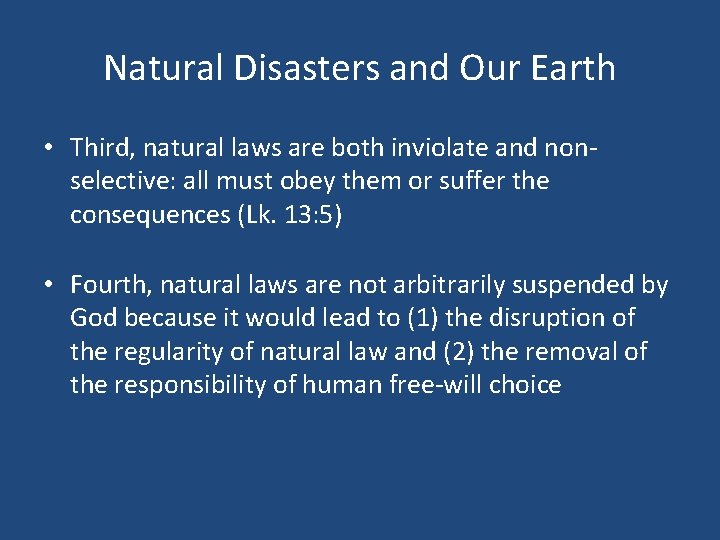 Natural Disasters and Our Earth

• Third, natural laws are both inviolate and non-selective: all must obey them or suffer the consequences (Lk. 13:5)

• Fourth, natural laws are not arbitrarily suspended by God because it would lead to (1) the disruption of the regularity of natural law and (2) the removal of the responsibility of human free-will choice